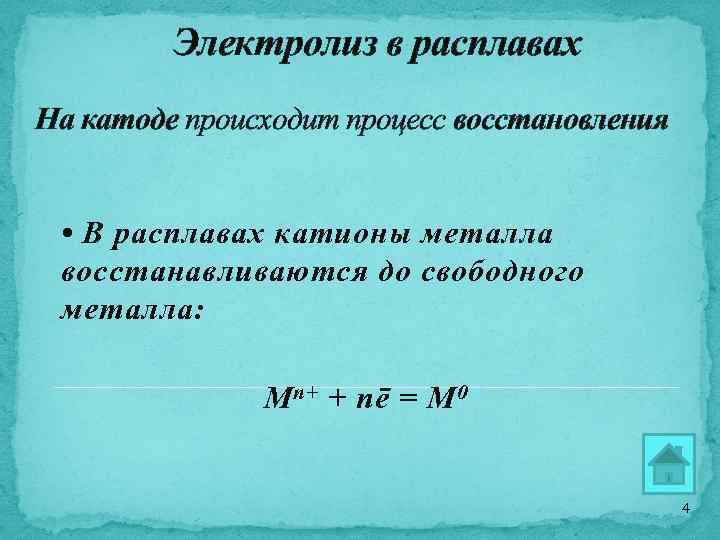 Электролиз в расплавах

На катоде происходит процесс восстановления

• В расплавах катионы металла восстанавливаются до свободного металла:

$M^{n+} + n\bar{e} = M^0$

4